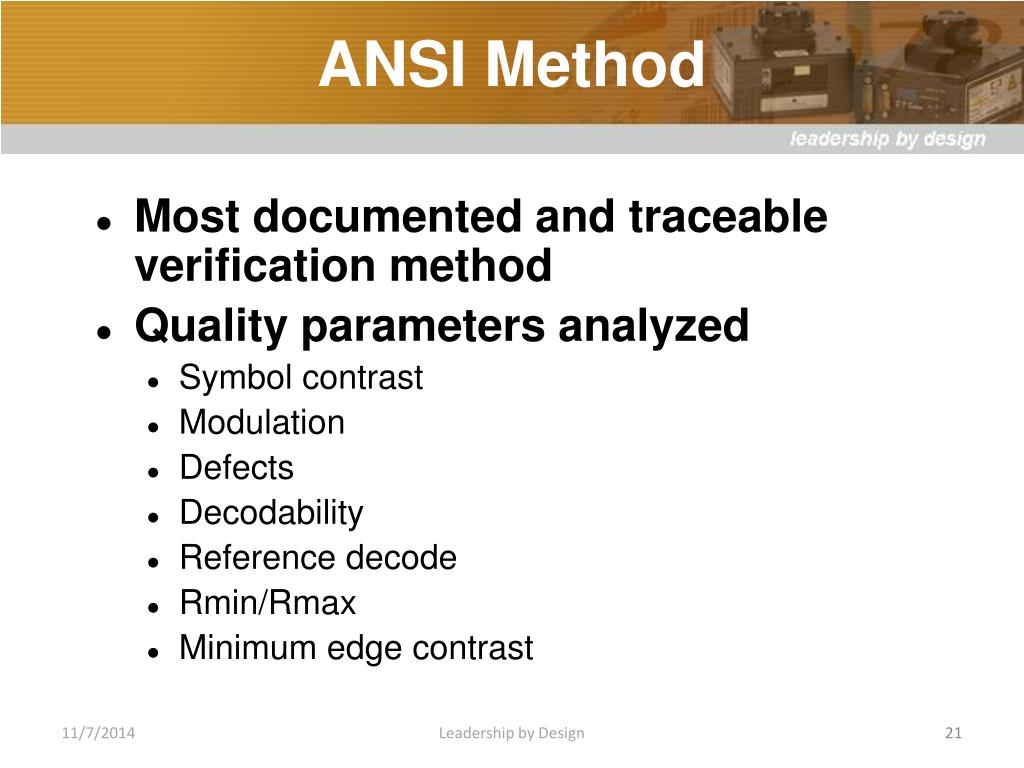 ANSI Method

leadership by design

- Most documented and traceable verification method
- Quality parameters analyzed
  - Symbol contrast
  - Modulation
  - Defects
  - Decodability
  - Reference decode
  - Rmin/Rmax
  - Minimum edge contrast

11/7/2014

Leadership by Design

21